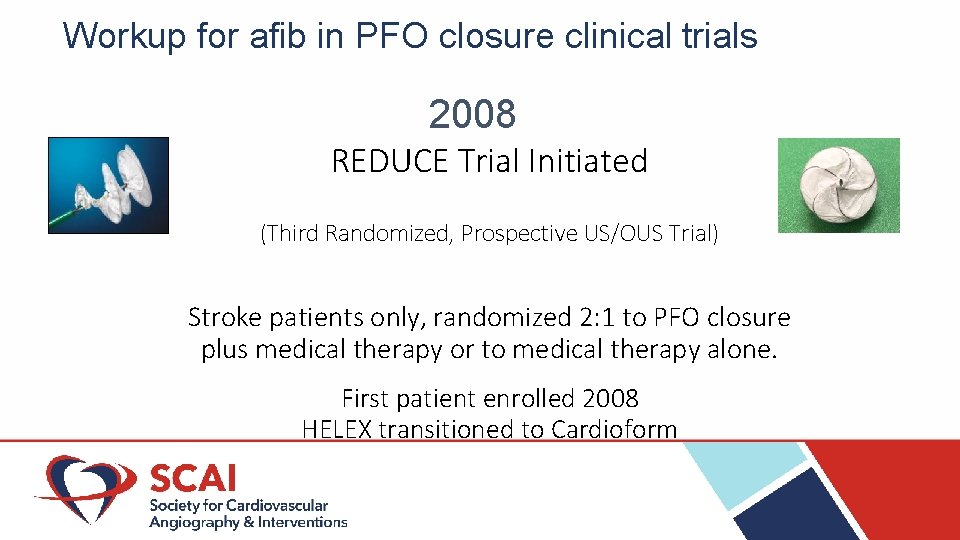 Workup for afib in PFO closure clinical trials

2008

REDUCE Trial Initiated

(Third Randomized, Prospective US/OUS Trial)

Stroke patients only, randomized 2:1 to PFO closure plus medical therapy or to medical therapy alone.

First patient enrolled 2008
HELEX transitioned to Cardioform

SCAI
Society for Cardiovascular Angiography & Interventions